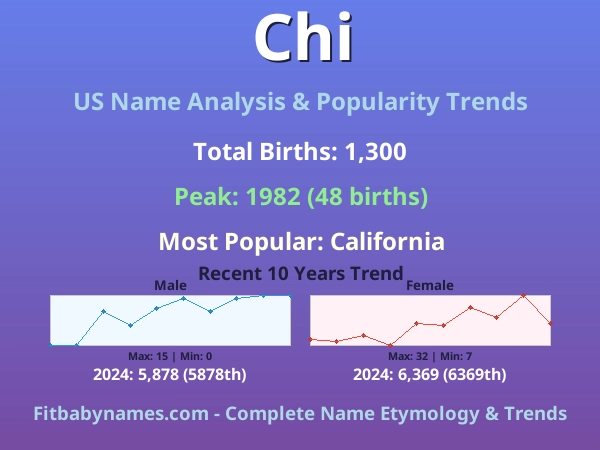 Chi

US Name Analysis & Popularity Trends

Total Births: 1,300

Peak: 1982 (48 births)

Most Popular: California

Recent 10 Years Trend

Male

Max: 15 | Min: 0

2024: 5,878 (5878th)

Female

Max: 32 | Min: 7

2024: 6,369 (6369th)

Fitbabynames.com - Complete Name Etymology & Trends